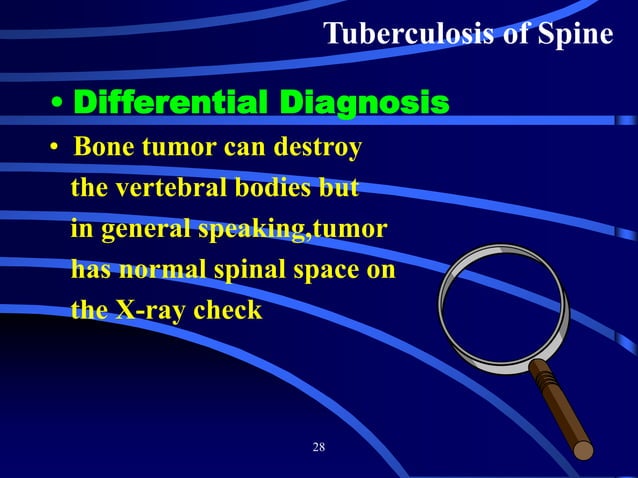 Tuberculosis of Spine

• Differential Diagnosis

• Bone tumor can destroy the vertebral bodies but in general speaking,tumor has normal spinal space on the X-ray check

28